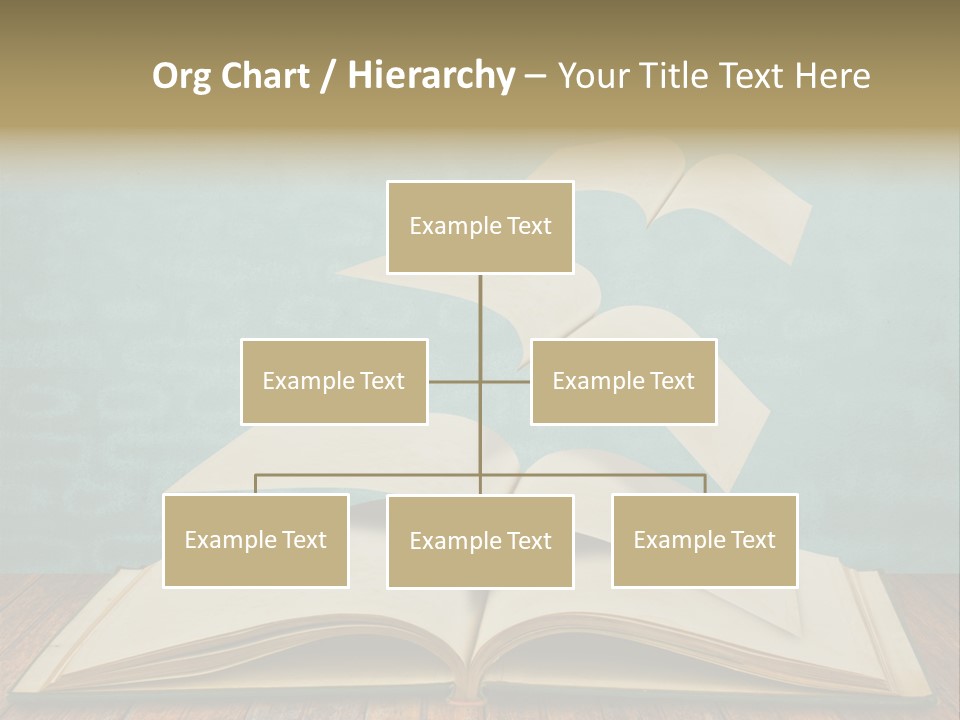 Org Chart / Hierarchy – Your Title Text Here

Example Text

Example Text

Example Text

Example Text

Example Text

Example Text